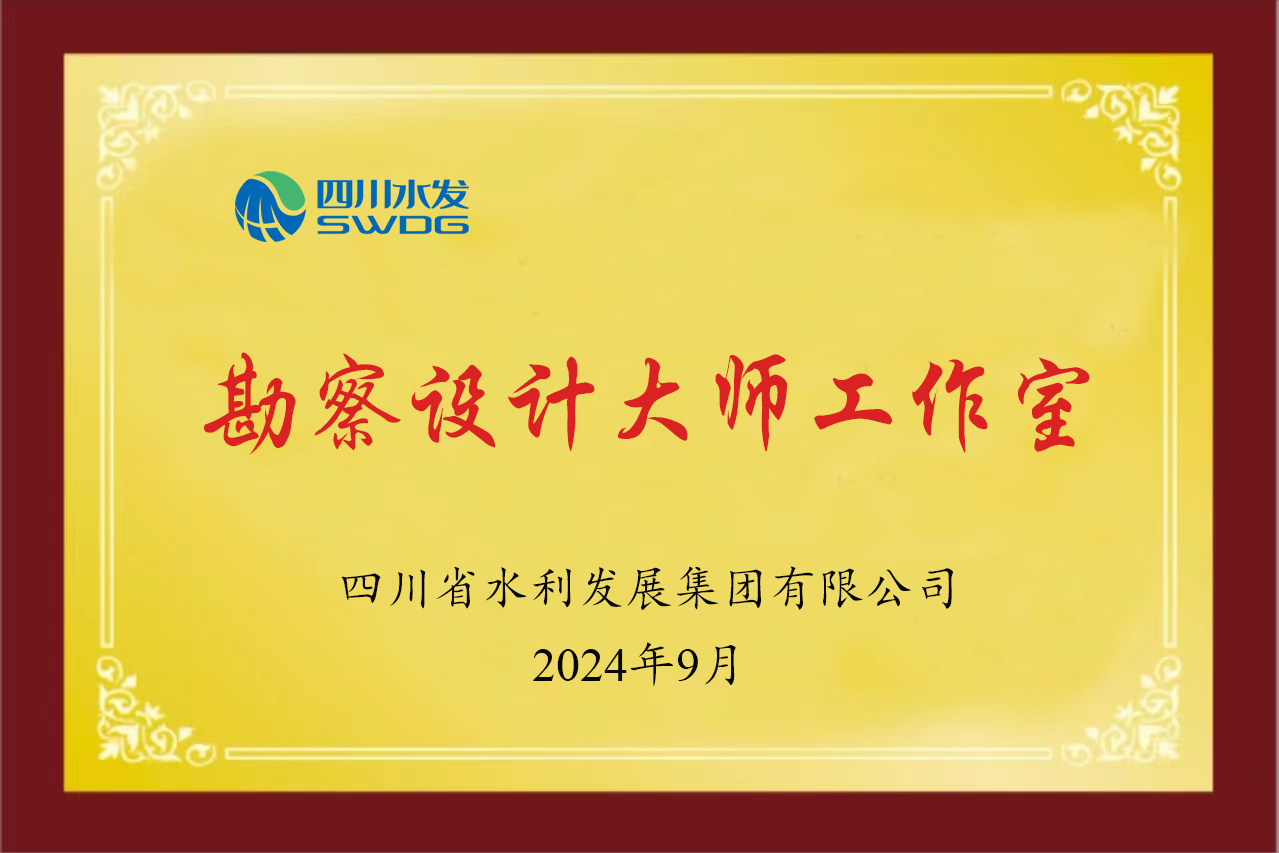 四川水发
SWDG

勘察设计大师工作室

四川省水利发展集团有限公司
2024年9月